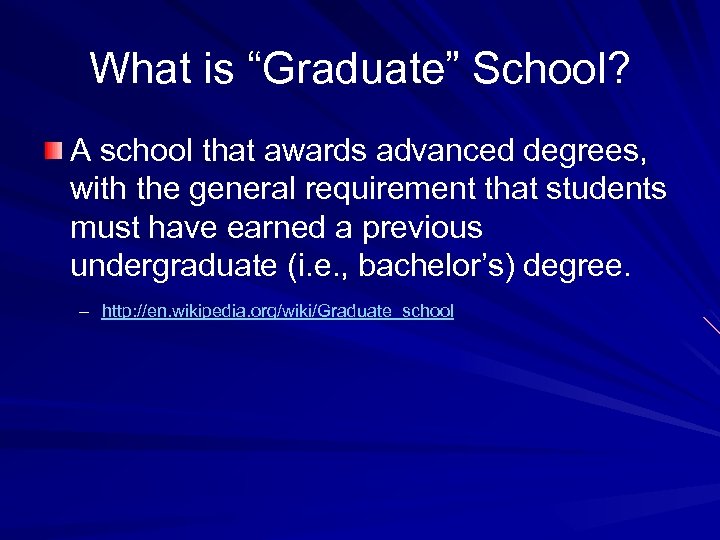 What is “Graduate” School?

A school that awards advanced degrees, with the general requirement that students must have earned a previous undergraduate (i.e., bachelor’s) degree.

– http://en.wikipedia.org/wiki/Graduate_school